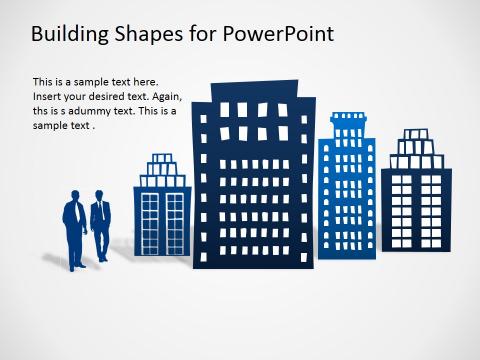 Building Shapes for PowerPoint

This is a sample text here. Insert your desired text. Again, ths is s adummy text. This is a sample text .